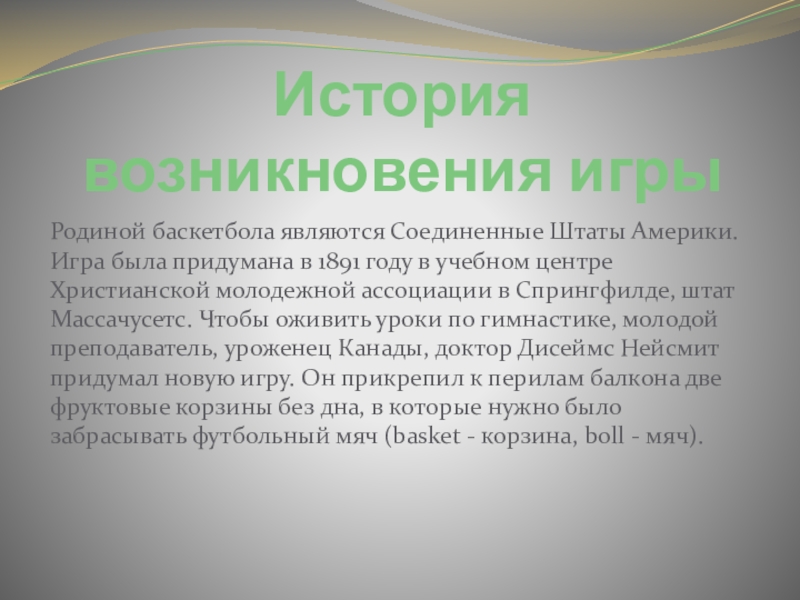 История возникновения игры

Родиной баскетбола являются Соединенные Штаты Америки. Игра была придумана в 1891 году в учебном центре Христианской молодежной ассоциации в Спрингфилде, штат Массачусетс. Чтобы оживить уроки по гимнастике, молодой преподаватель, уроженец Канады, доктор Дисеймс Нейсмит придумал новую игру. Он прикрепил к перилам балкона две фруктовые корзины без дна, в которые нужно было забрасывать футбольный мяч (basket - корзина, boll - мяч).